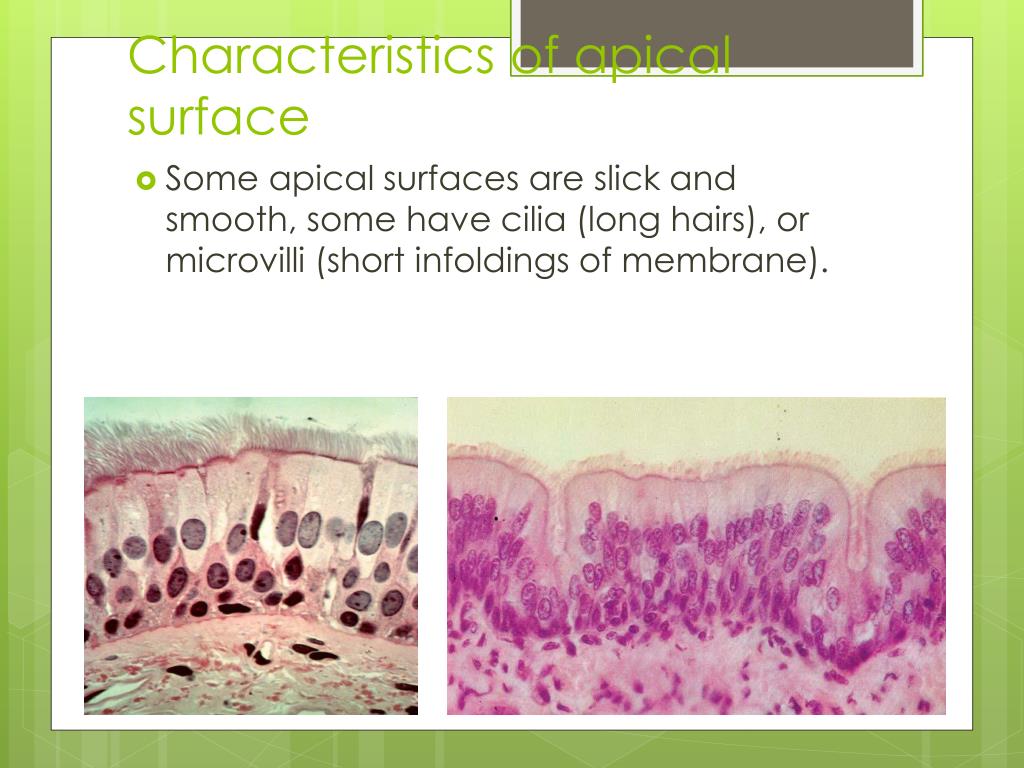 Characteristics of apical surface

Some apical surfaces are slick and smooth, some have cilia (long hairs), or microvilli (short infoldings of membrane).